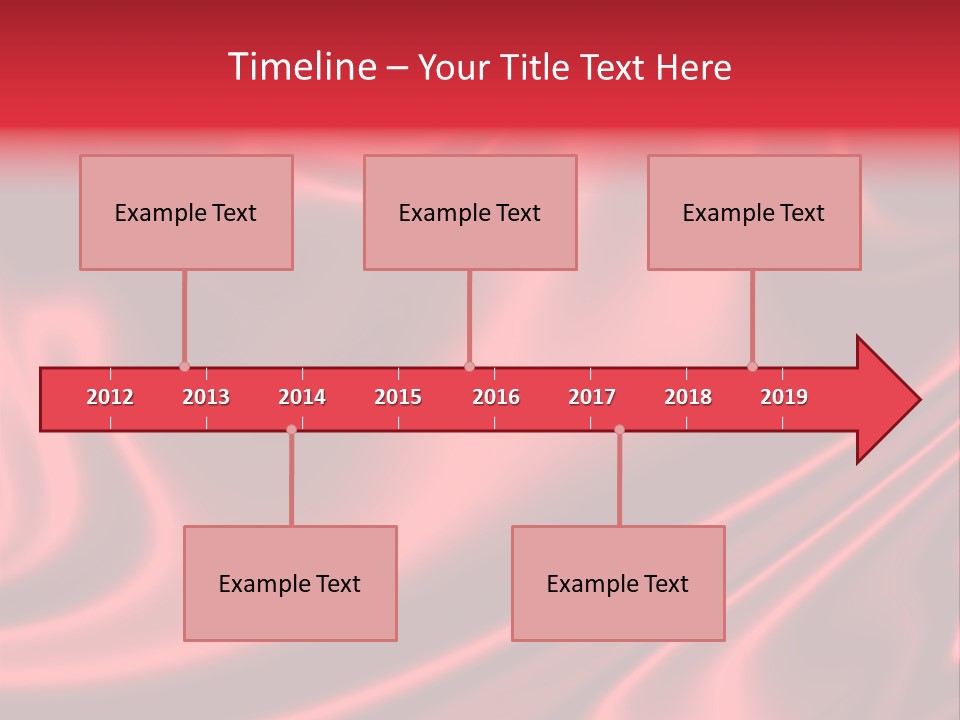 Timeline – Your Title Text Here

Example Text

Example Text

Example Text

2012 2013 2014 2015 2016 2017 2018 2019

Example Text

Example Text